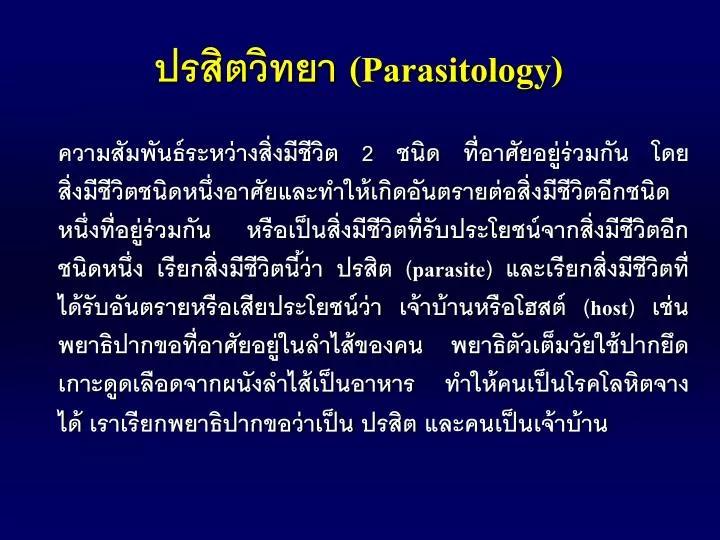 ปรสิตวิทยา (Parasitology)

ความสัมพันธ์ระหว่างสิ่งมีชีวิต 2 ชนิด ที่อาศัยอยู่ร่วมกัน โดยสิ่งมีชีวิตชนิดหนึ่งอาศัยและทำให้เกิดอันตรายต่อสิ่งมีชีวิตอีกชนิดหนึ่งที่อยู่ร่วมกัน หรือเป็นสิ่งมีชีวิตที่รับประโยชน์จากสิ่งมีชีวิตอีกชนิดหนึ่ง เรียกสิ่งมีชีวิตนี้ว่า ปรสิต (parasite) และเรียกสิ่งมีชีวิตที่ได้รับอันตรายหรือเสียประโยชน์ว่า เจ้าบ้านหรือโฮสต์ (host) เช่น พยาธิปากขอที่อาศัยอยู่ในลำไส้ของคน พยาธิตัวเต็มวัยใช้ปากยึดเกาะดูดเลือดจากผนังลำไส้เป็นอาหาร ทำให้คนเป็นโรคโลหิตจางได้ เราเรียกพยาธิปากขอว่าเป็น ปรสิต และคนเป็นเจ้าบ้าน